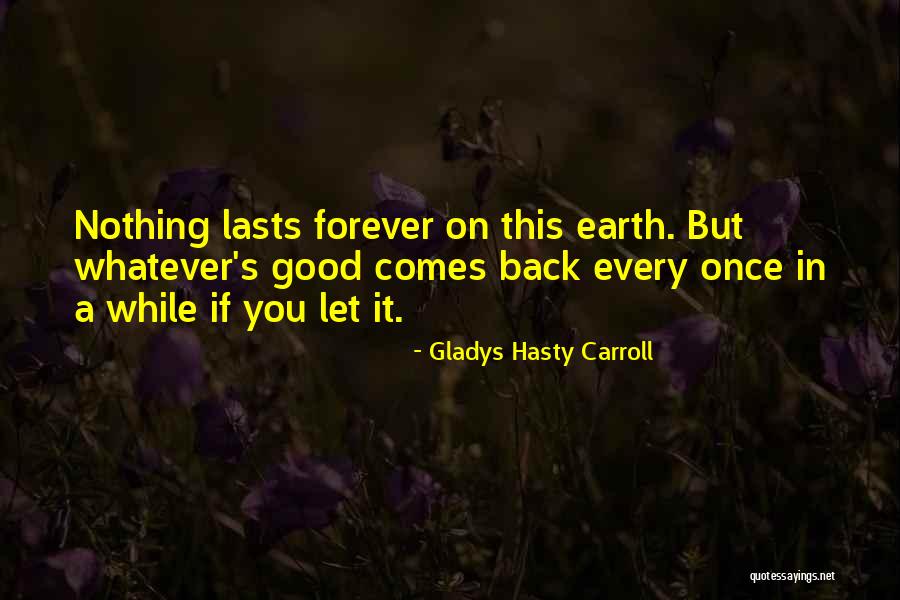 Nothing lasts forever on this earth. But whatever's good comes back every once in a while if you let it.

- Gladys Hasty Carroll

quotessayings.net